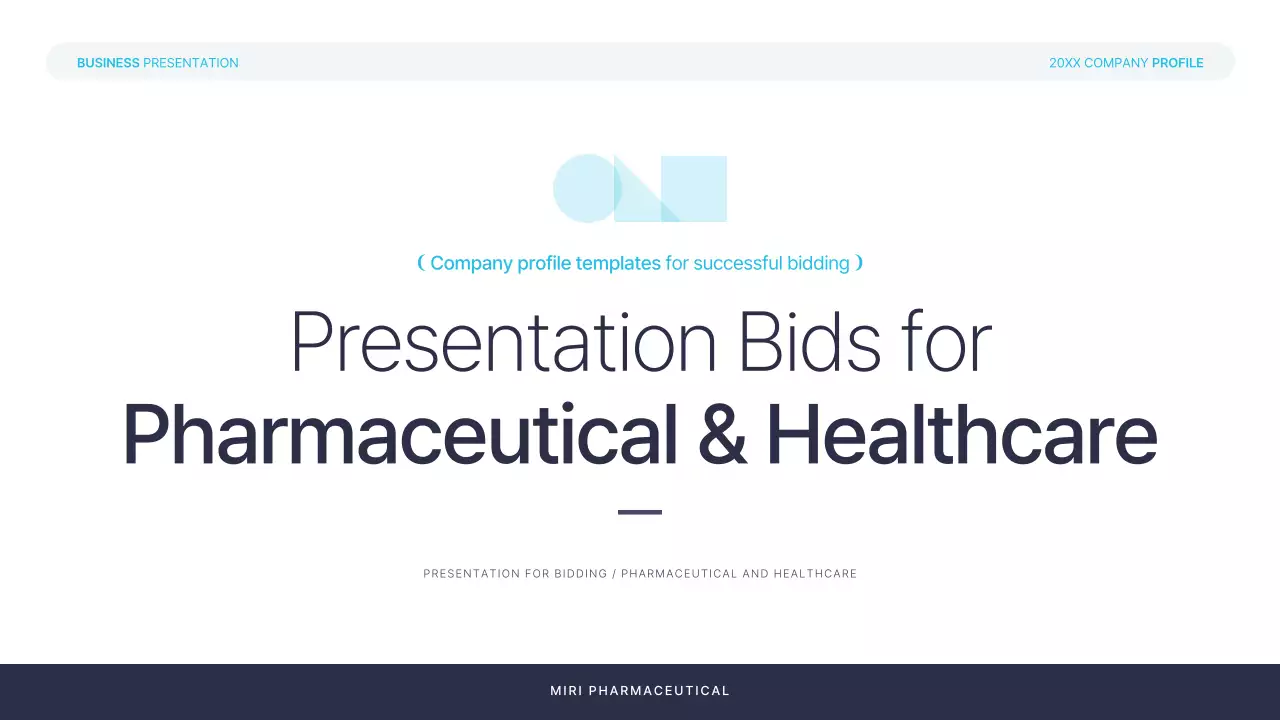 BUSINESS PRESENTATION

20XX COMPANY PROFILE

( Company profile templates for successful bidding )

Presentation Bids for
Pharmaceutical & Healthcare

PRESENTATION FOR BIDDING / PHARMACEUTICAL AND HEALTHCARE

MIRI PHARMACEUTICAL